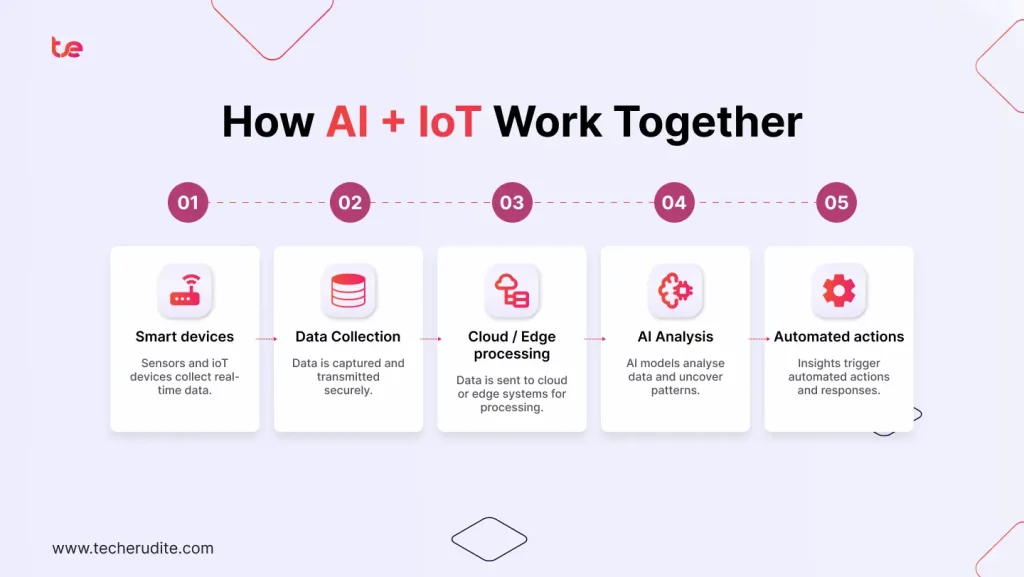 te

How AI + IoT Work Together

01

02

03

04

05

Smart devices

Sensors and ioT devices collect real-time data.

Data Collection

Data is captured and transmitted securely.

Cloud / Edge processing

Data is sent to cloud or edge systems for processing.

AI Analysis

AI models analyse data and uncover patterns.

Automated actions

Insights trigger automated actions and responses.

www.techerudite.com